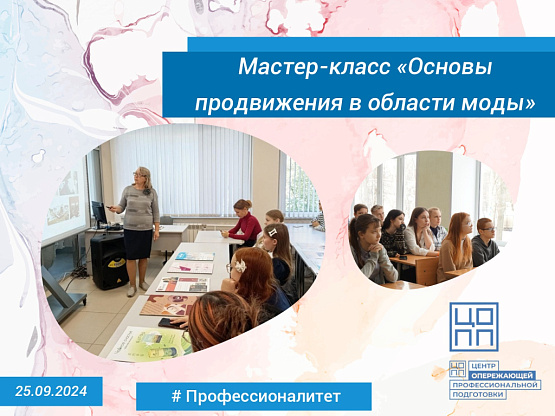 Мастер-класс «Основы продвижения в области моды»

ЦО
ПП

ЦО
ПП
ЦЕНТР
ОПЕРЕЖАЮЩЕЙ
ПРОФЕССИОНАЛЬНОЙ
ПОДГОТОВКИ

25.09.2024

# Профессионалитет